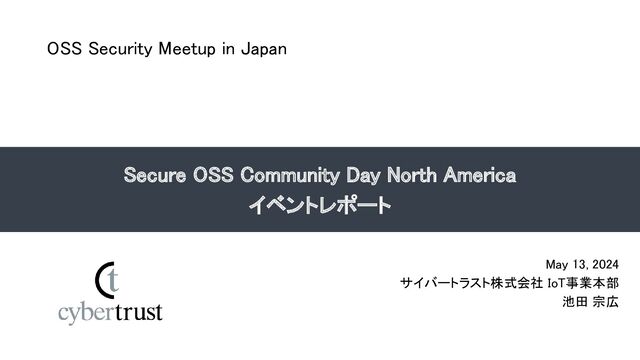 OSS Security Meetup in Japan

Secure OSS Community Day North America
イベントレポート

ct
cybertrust

May 13, 2024
サイバートラスト株式会社 IoT事業本部
池田 宗広